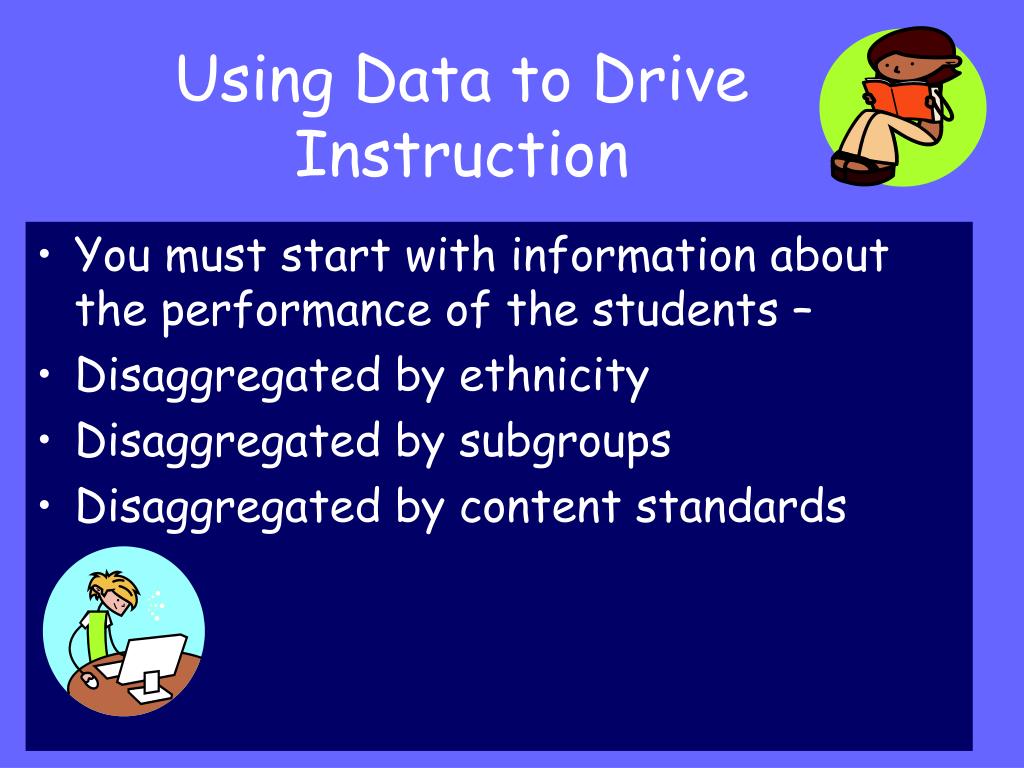 Using Data to Drive Instruction

• You must start with information about the performance of the students –
• Disaggregated by ethnicity
• Disaggregated by subgroups
• Disaggregated by content standards